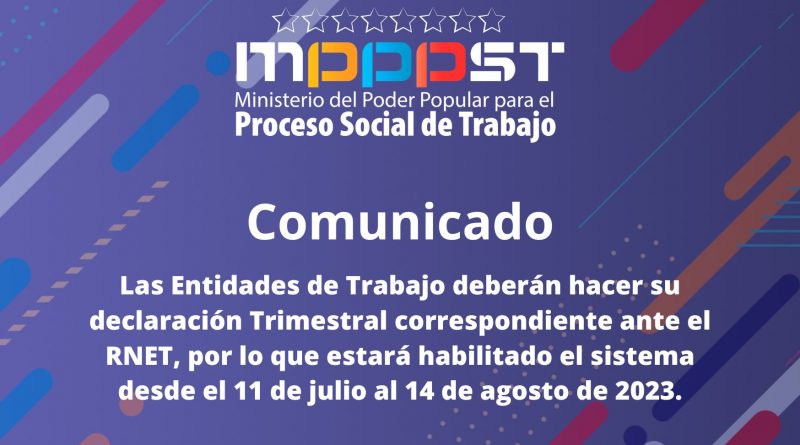 MPPPST
Ministerio del Poder Popular para el
Proceso Social de Trabajo

Comunicado

Las Entidades de Trabajo deberán hacer su declaración Trimestral correspondiente ante el RNET, por lo que estará habilitado el sistema desde el 11 de julio al 14 de agosto de 2023.